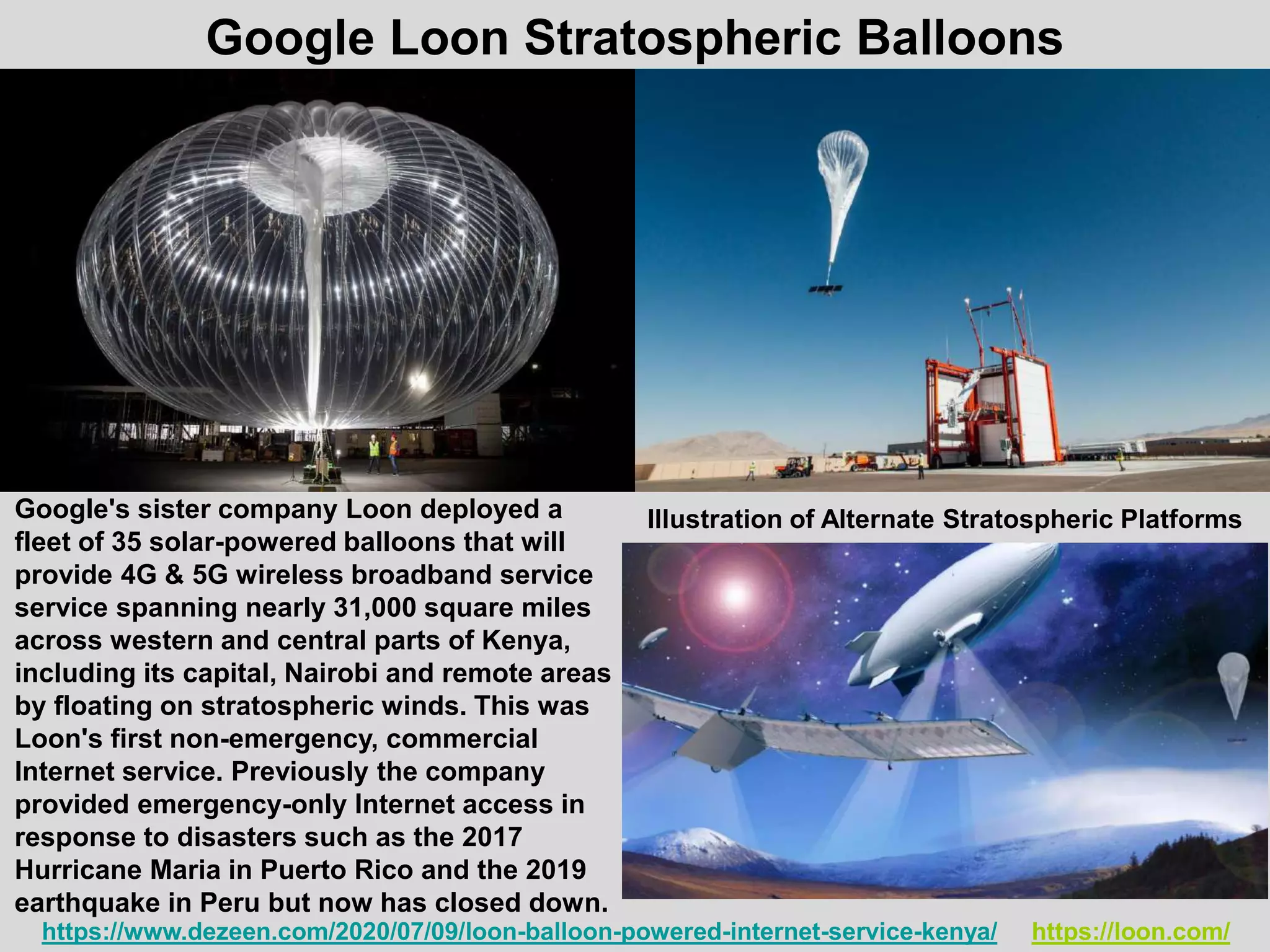 Google Loon Stratospheric Balloons

Google's sister company Loon deployed a fleet of 35 solar-powered balloons that will provide 4G & 5G wireless broadband service service spanning nearly 31,000 square miles across western and central parts of Kenya, including its capital, Nairobi and remote areas by floating on stratospheric winds. This was Loon's first non-emergency, commercial Internet service. Previously the company provided emergency-only Internet access in response to disasters such as the 2017 Hurricane Maria in Puerto Rico and the 2019 earthquake in Peru but now has closed down.

Illustration of Alternate Stratospheric Platforms

https://www.dezeen.com/2020/07/09/loon-balloon-powered-internet-service-kenya/ https://loon.com/